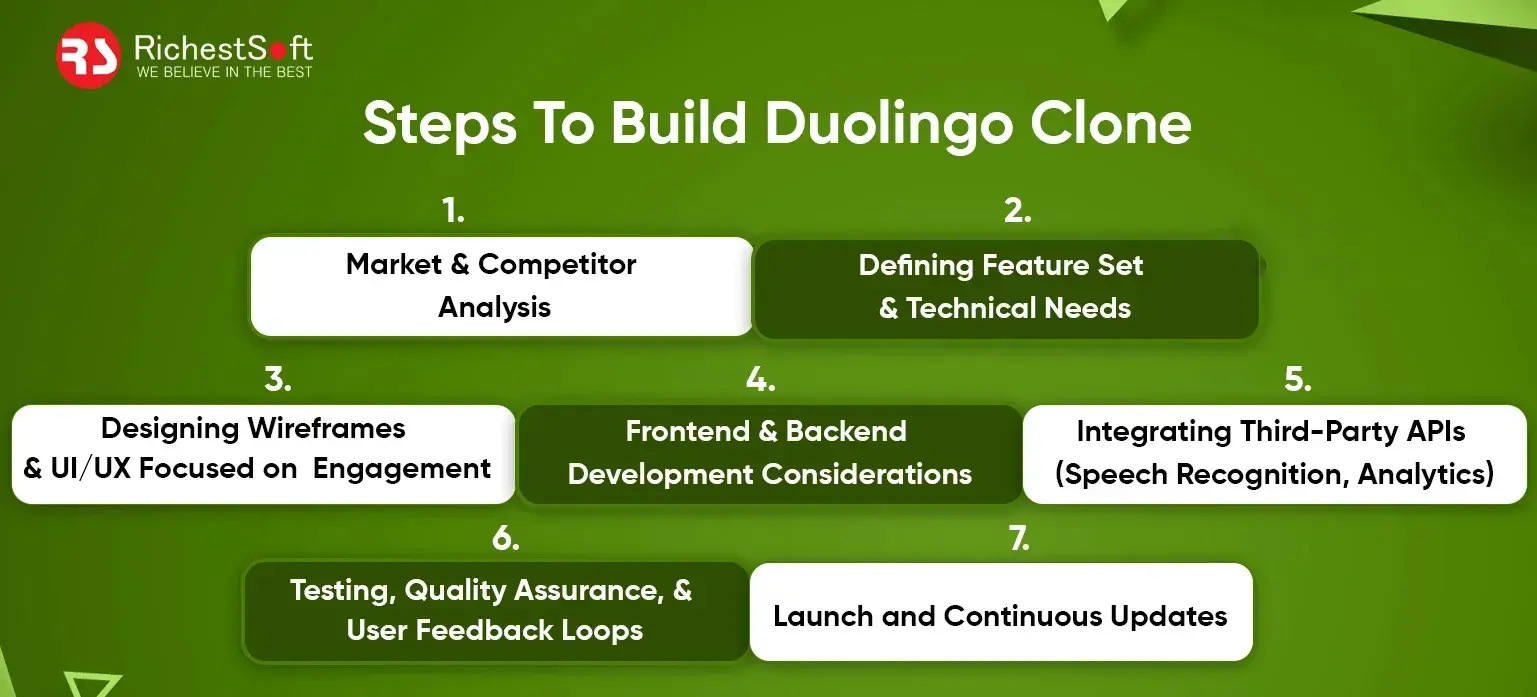 RS RichestSoft
WE BELIEVE IN THE BEST

Steps To Build Duolingo Clone

1.
Market & Competitor Analysis

2.
Defining Feature Set & Technical Needs

3.
Designing Wireframes & UI/UX Focused on Engagement

4.
Frontend & Backend Development Considerations

5.
Integrating Third-Party APIs (Speech Recognition, Analytics)

6.
Testing, Quality Assurance, & User Feedback Loops

7.
Launch and Continuous Updates